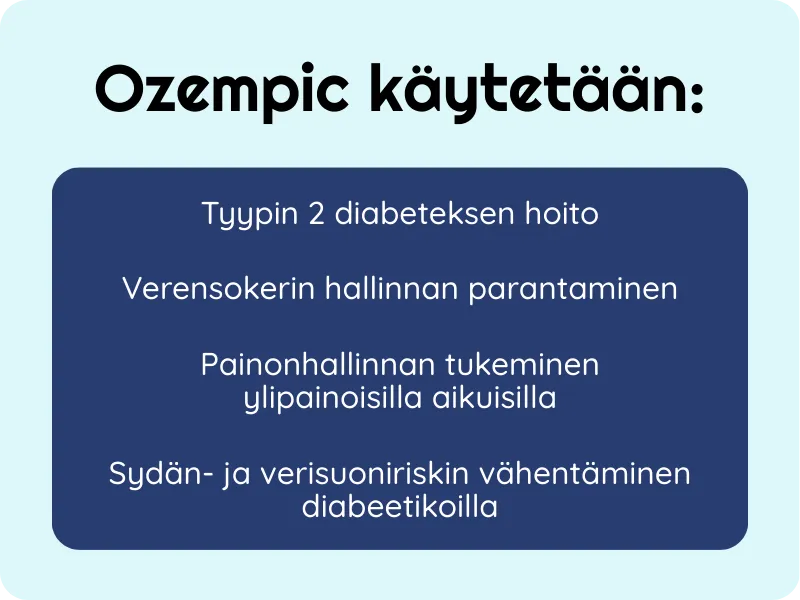 Ozempic käytetään:

Tyypin 2 diabeteksen hoito

Verensokerin hallinnan parantaminen

Painonhallinnan tukeminen ylipainoisilla aikuisilla

Sydän- ja verisuoniriskin vähentäminen diabeetikoilla